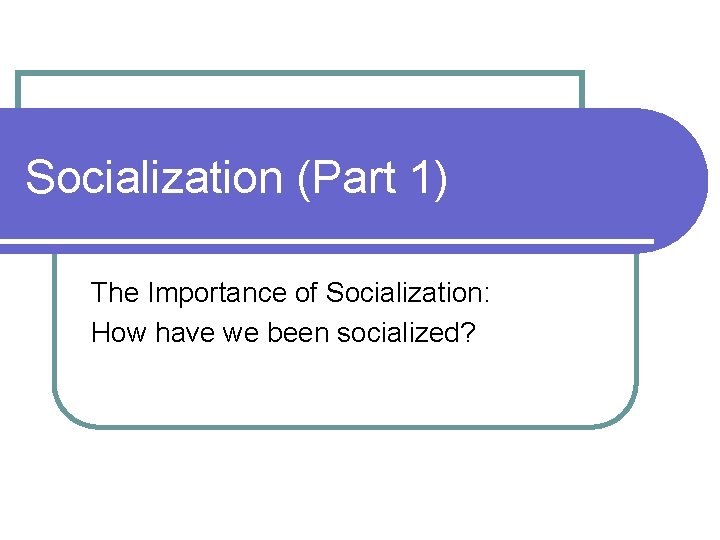 Socialization (Part 1)

The Importance of Socialization:
How have we been socialized?